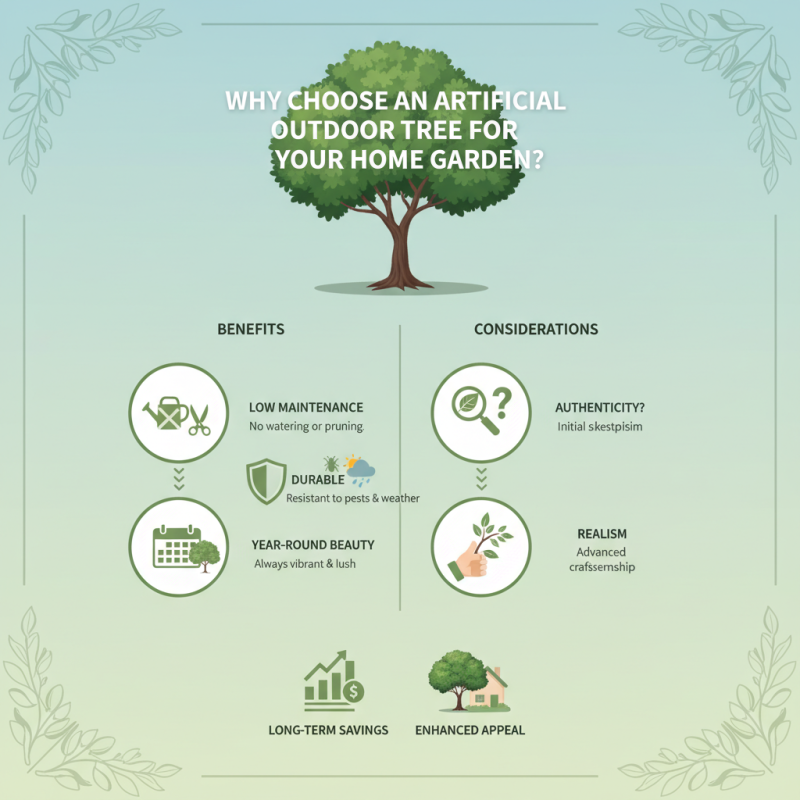 WHY CHOOSE AN ARTIFICIAL OUTDOOR TREE FOR YOUR HOME GARDEN?

BENEFITS

LOW MAINTENANCE
No watering or pruning.

DURABLE
Resistant to pests & weather

YEAR-ROUND BEAUTY
Always vibrant & lush

CONSIDERATIONS

AUTHENTICITY?
Initial skestpisim

REALISM
Advanced crafssemship

LONG-TERM SAVINGS

ENHANCED APPEAL